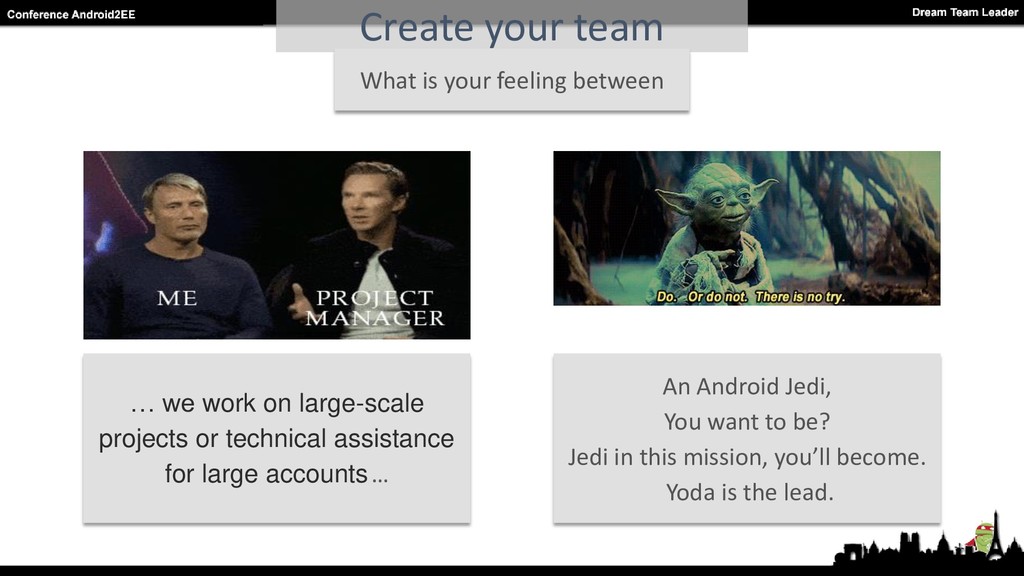 Conference Android2EE

Dream Team Leader

Create your team

What is your feeling between

ME

PROJECT MANAGER

Do. Or do not. There is no try.

… we work on large-scale projects or technical assistance for large accounts…

An Android Jedi,
You want to be?
Jedi in this mission, you'll become.
Yoda is the lead.